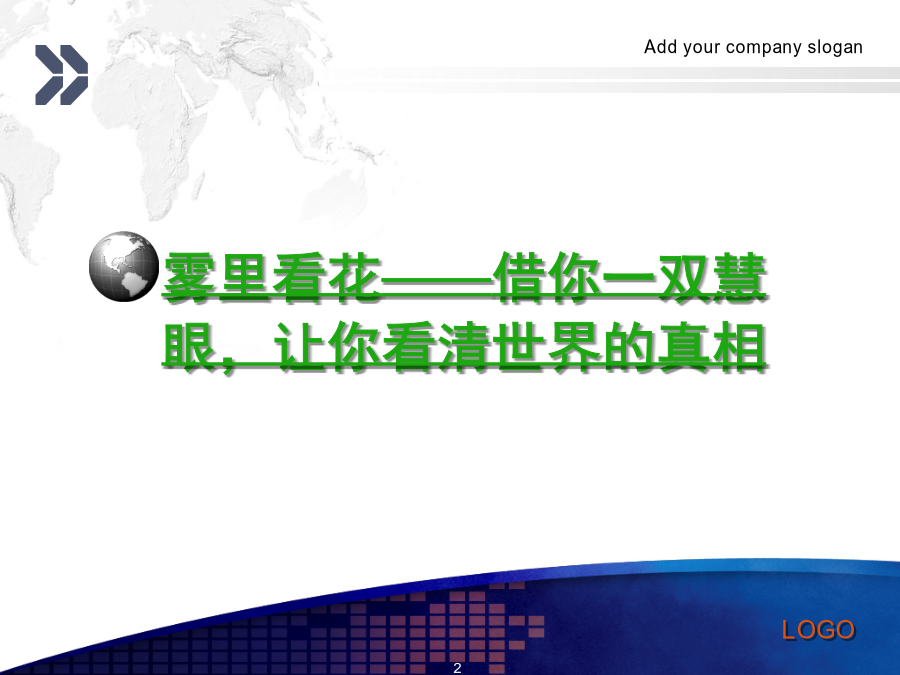 Add your company slogan

雾里看花——借你一双慧眼，让你看清世界的真相

LOGO

2